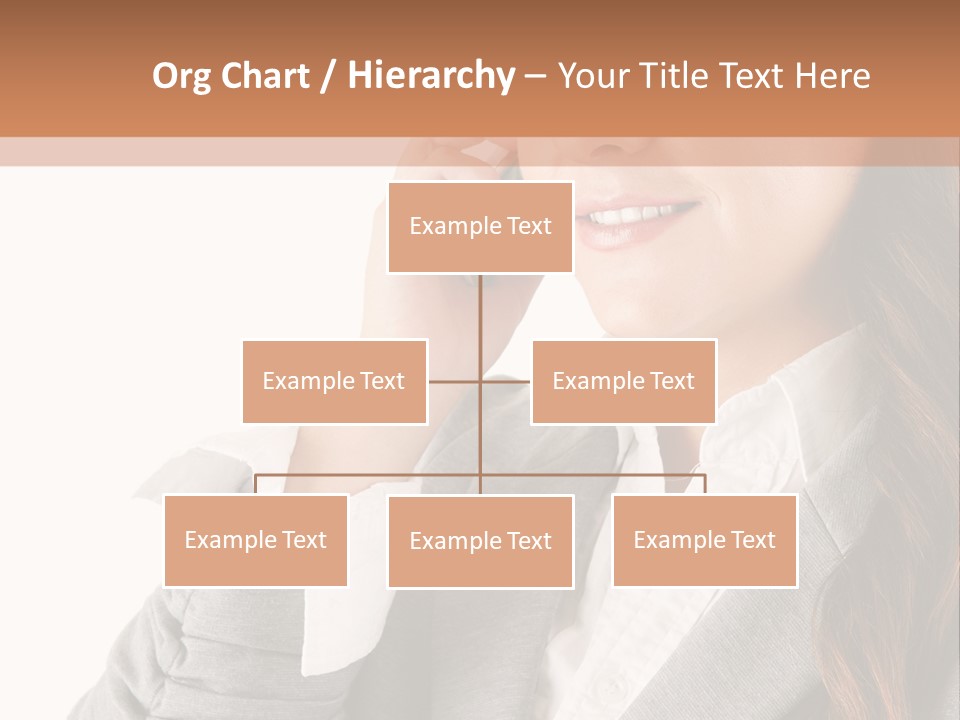 Org Chart / Hierarchy – Your Title Text Here

Example Text

Example Text

Example Text

Example Text

Example Text

Example Text